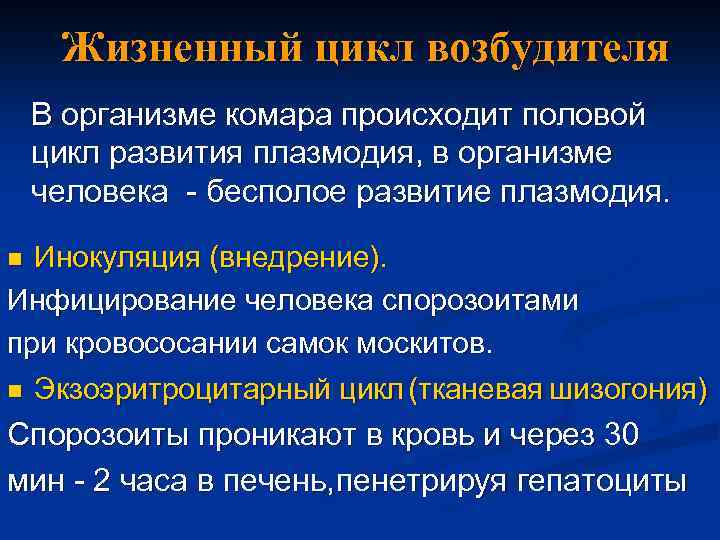 Жизненный цикл возбудителя

В организме комара происходит половой цикл развития плазмодия, в организме человека - бесполое развитие плазмодия.

■ Инокуляция (внедрение).

Инфицирование человека спорозоитами при кровососании самок москитов.

■ Экзоэритроцитарный цикл (тканевая шизогония)

Спорозоиты проникают в кровь и через 30 мин - 2 часа в печень,пенетрируя гепатоциты